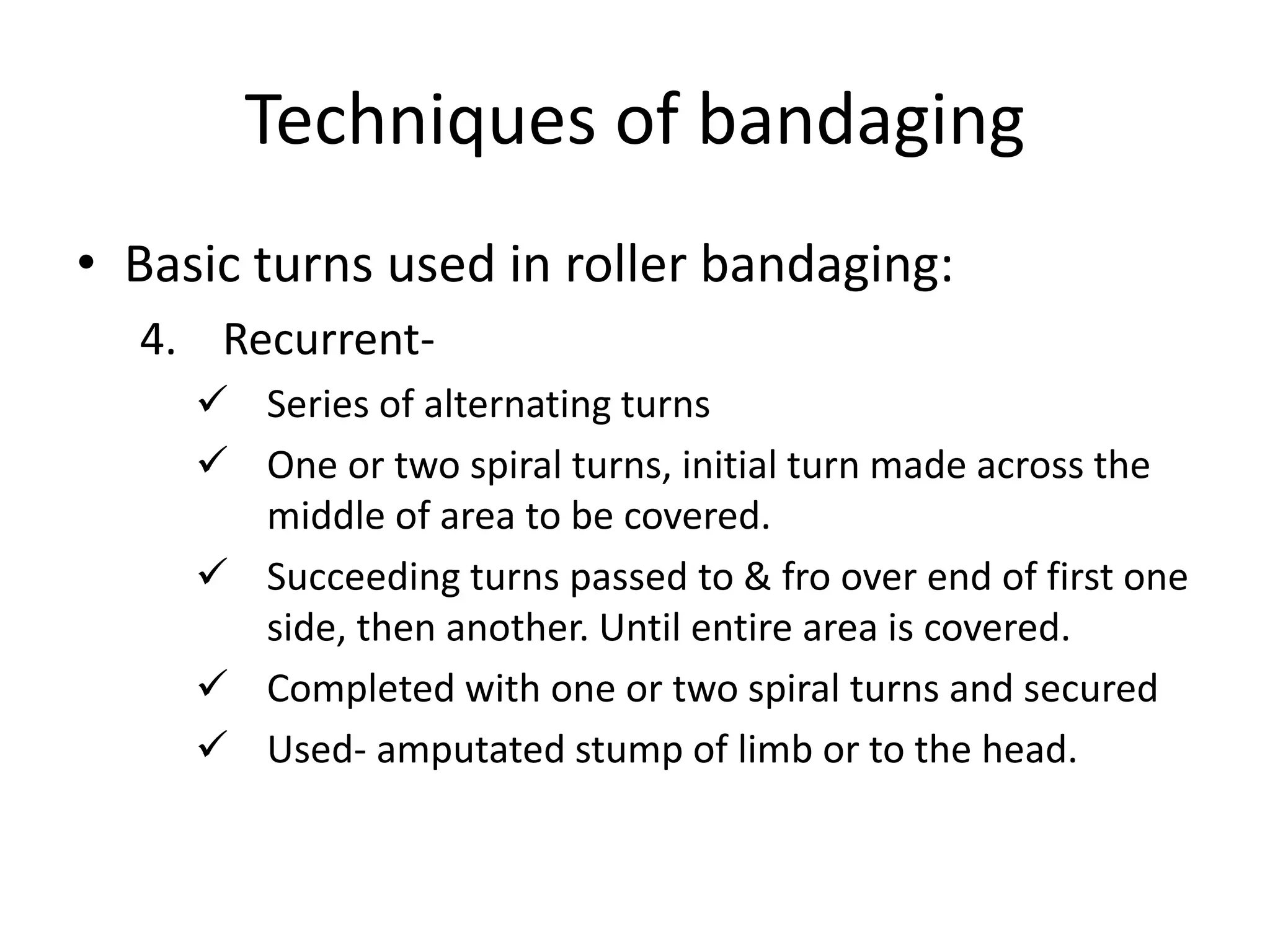 Techniques of bandaging

• Basic turns used in roller bandaging:

4. Recurrent-

✓ Series of alternating turns

✓ One or two spiral turns, initial turn made across the middle of area to be covered.

✓ Succeeding turns passed to & fro over end of first one side, then another. Until entire area is covered.

✓ Completed with one or two spiral turns and secured

✓ Used- amputated stump of limb or to the head.